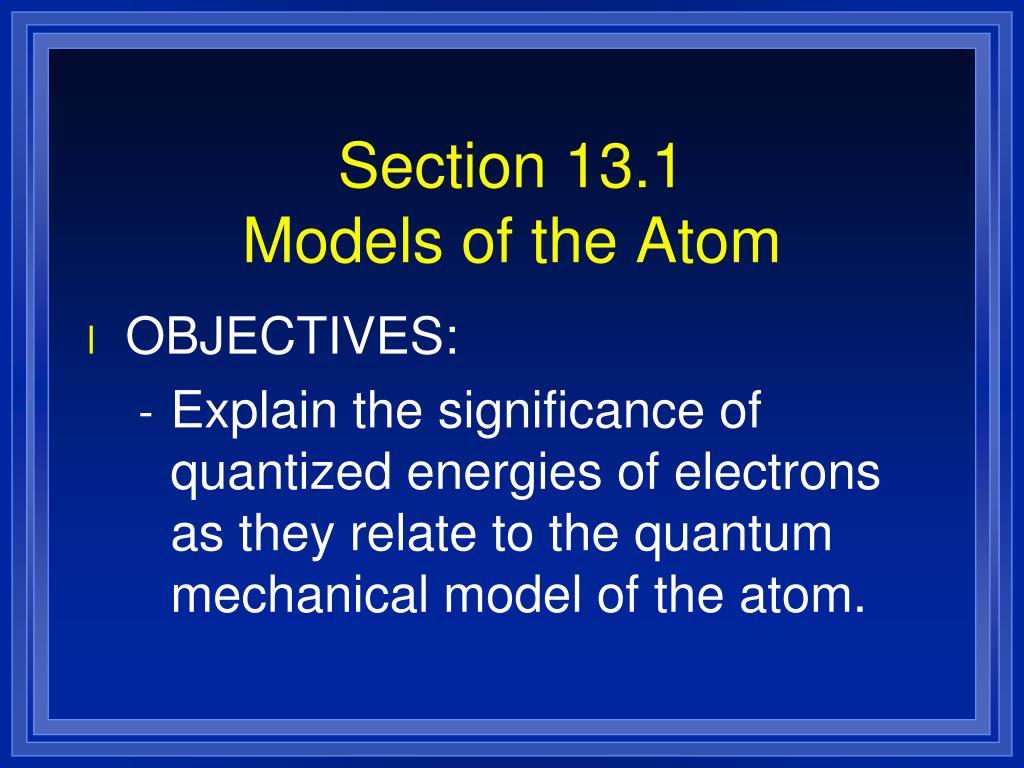 Section 13.1
Models of the Atom

l OBJECTIVES:

- Explain the significance of quantized energies of electrons as they relate to the quantum mechanical model of the atom.